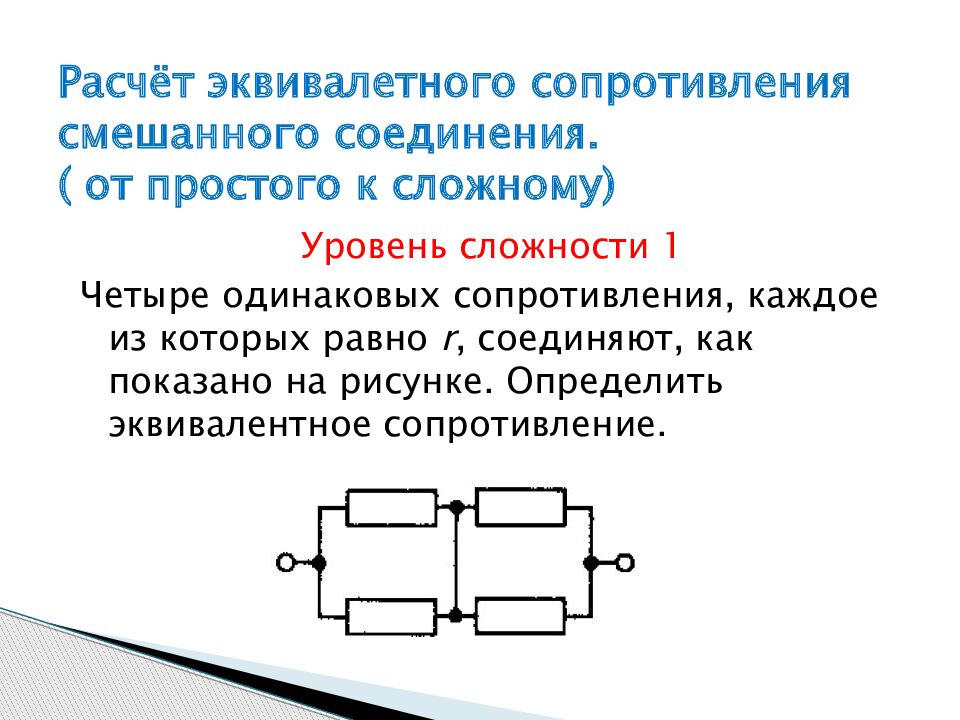 Расчёт эквивалетного сопротивления смешанного соединения.
( от простого к сложному)

Уровень сложности 1

Четыре одинаковых сопротивления, каждое из которых равно $r$, соединяют, как показано на рисунке. Определить эквивалентное сопротивление.